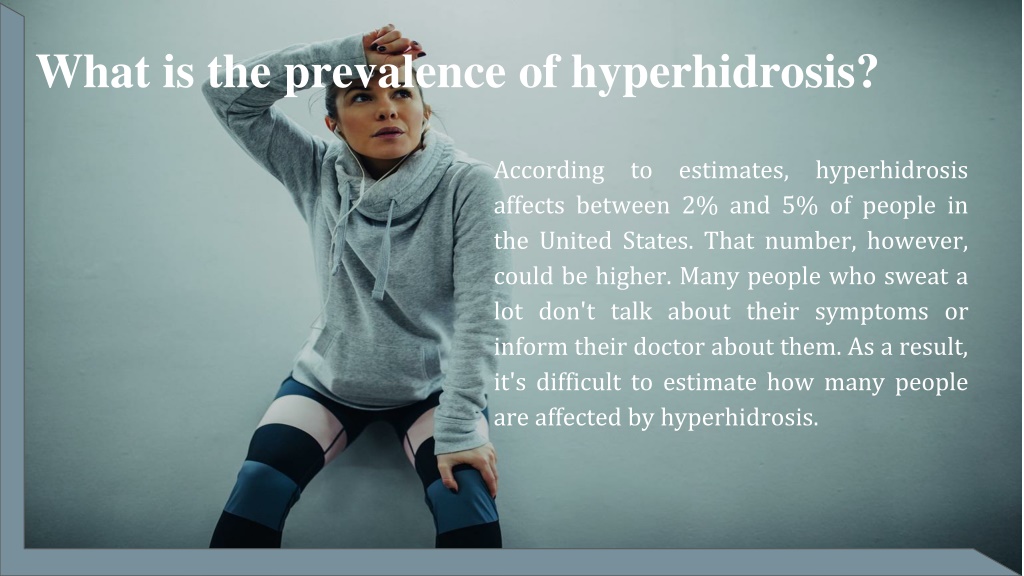 What is the prevalence of hyperhidrosis?

According to estimates, hyperhidrosis affects between 2% and 5% of people in the United States. That number, however, could be higher. Many people who sweat a lot don't talk about their symptoms or inform their doctor about them. As a result, it's difficult to estimate how many people are affected by hyperhidrosis.